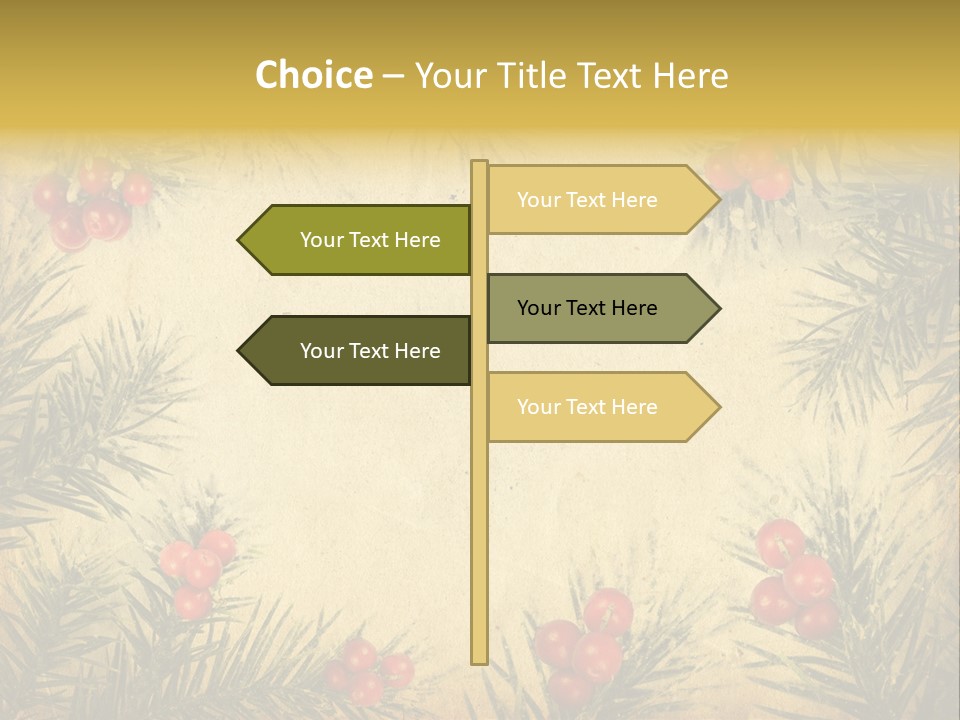 Choice – Your Title Text Here

Your Text Here

Your Text Here

Your Text Here

Your Text Here

Your Text Here